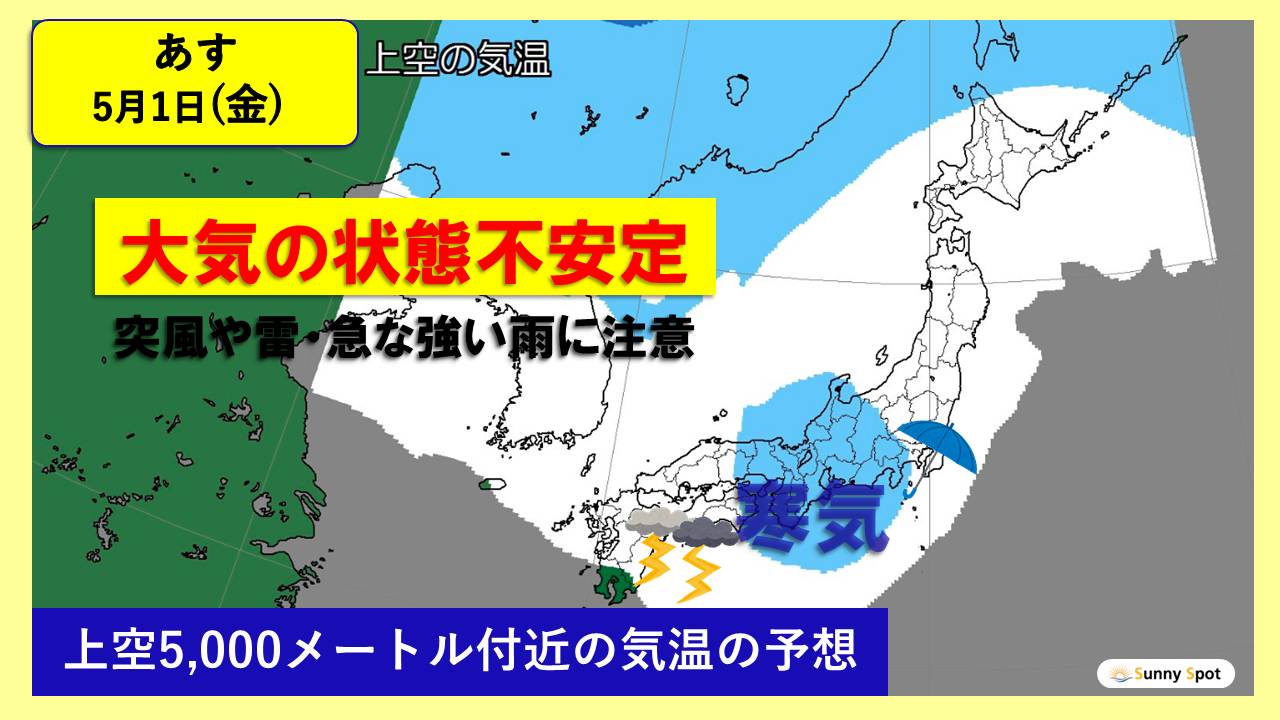 あす
5月1日(金)

上空の気温

大気の状態不安定

突風や雷・急な強い雨に注意

寒気

上空5,000メートル付近の気温の予想

Sunny Spot